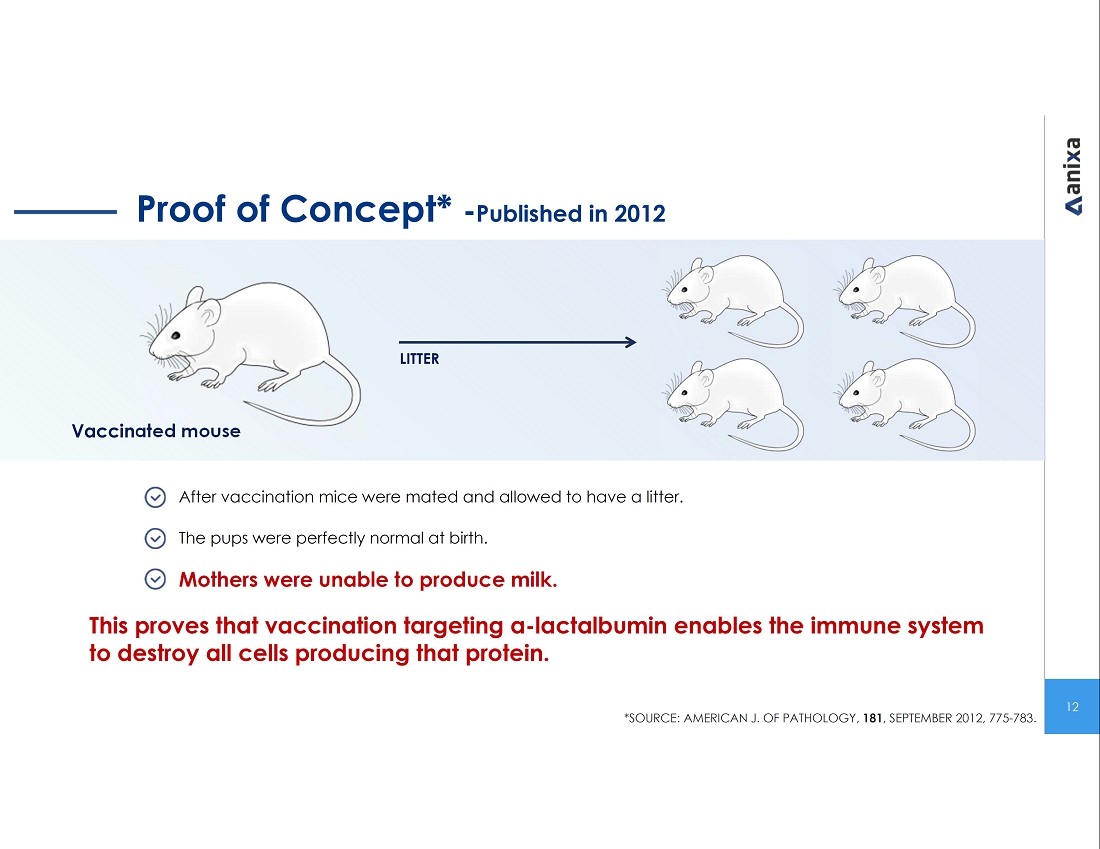 Proof of Concept* -Published in 2012

anixa

LITTER

Vaccinated mouse

After vaccination mice were mated and allowed to have a litter.

The pups were perfectly normal at birth.

Mothers were unable to produce milk.

This proves that vaccination targeting a-lactalbumin enables the immune system to destroy all cells producing that protein.

*SOURCE: AMERICAN J. OF PATHOLOGY, 181, SEPTEMBER 2012, 775-783.

12